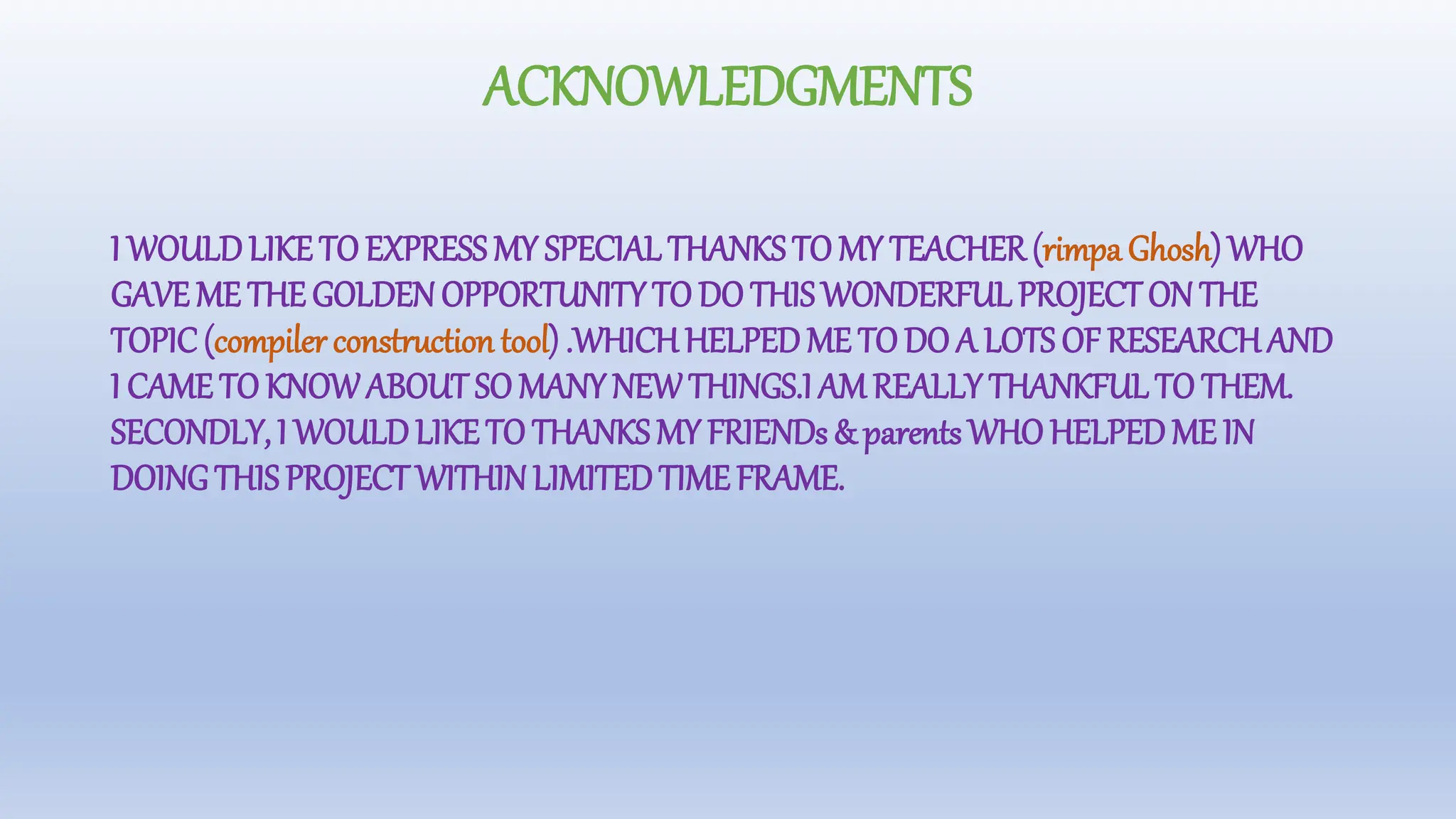 ACKNOWLEDGMENTS

I WOULD LIKE TO EXPRESS MY SPECIAL THANKS TO MY TEACHER (rimpa Ghosh) WHO GAVE ME THE GOLDEN OPPORTUNITY TO DO THIS WONDERFUL PROJECT ON THE TOPIC (compiler construction tool) .WHICH HELPED ME TO DO A LOTS OF RESEARCH AND I CAME TO KNOW ABOUT SO MANY NEW THINGS.I AM REALLY THANKFUL TO THEM. SECONDLY, I WOULD LIKE TO THANKS MY FRIENDs & parents WHO HELPED ME IN DOING THIS PROJECT WITHIN LIMITED TIME FRAME.